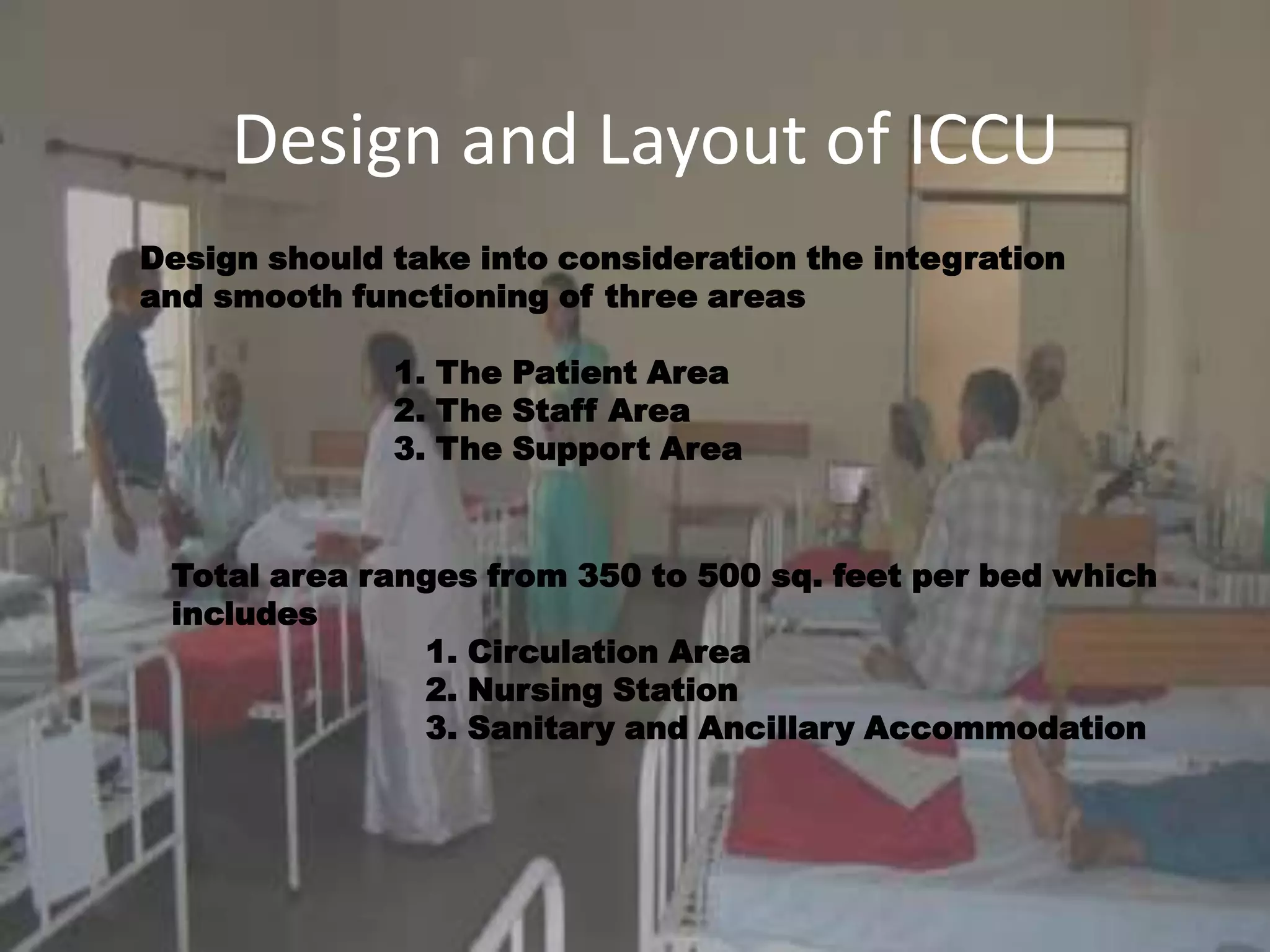 Design and Layout of ICCU

Design should take into consideration the integration and smooth functioning of three areas

1. The Patient Area
2. The Staff Area
3. The Support Area

Total area ranges from 350 to 500 sq. feet per bed which includes

1. Circulation Area
2. Nursing Station
3. Sanitary and Ancillary Accommodation